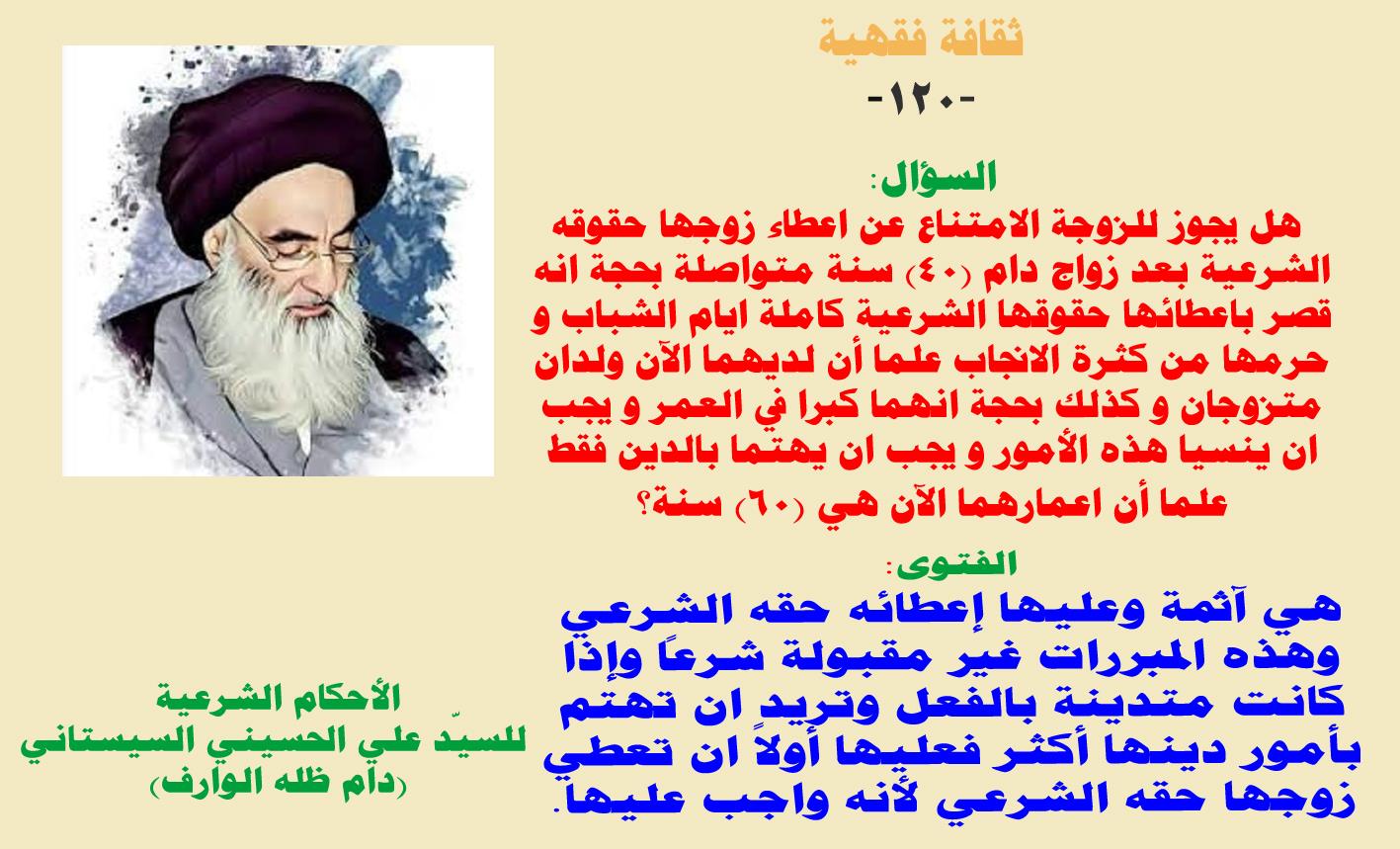 ثقافة فقهية

-١٢٠-

السؤال:

هل يجوز للزوجة الامتناع عن اعطاء زوجها حقوقه الشرعية بعد زواج دام (٤٠) سنة متواصلة بحجة انه قصر باعطائها حقوقها الشرعية كاملة ايام الشباب و حرمها من كثرة الانجاب علما أن لديهما الآن ولدان متزوجان و كذلك بحجة انهما كبرا في العمر و يجب ان ينسيا هذه الأمور و يجب ان يهتما بالدين فقط علما أن اعمارهما الآن هي (٦٠) سنة؟

الفتوى:

هي آثمة وعليها إعطائه حقه الشرعي وهذه المبررات غير مقبولة شرعاً وإذا كانت متدينة بالفعل وتريد ان تهتم بأمور دينها أكثر فعليها أولاً ان تعطي زوجها حقه الشرعي لأنه واجب عليها.

الأحكام الشرعية
للسيّد علي الحسيني السيستاني
(دام ظله الوارف)